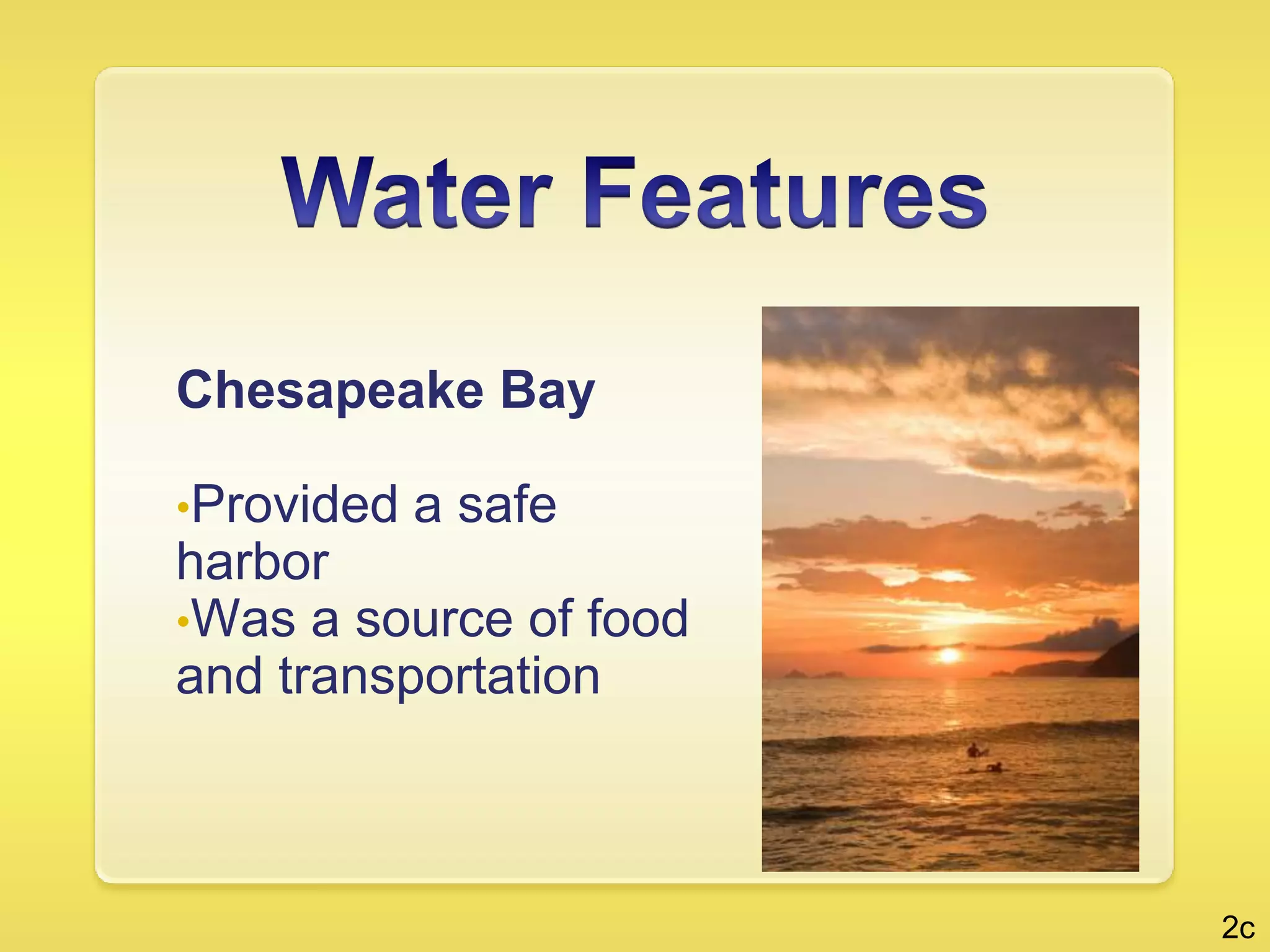 Water Features

Chesapeake Bay

•Provided a safe harbor
•Was a source of food and transportation

2c